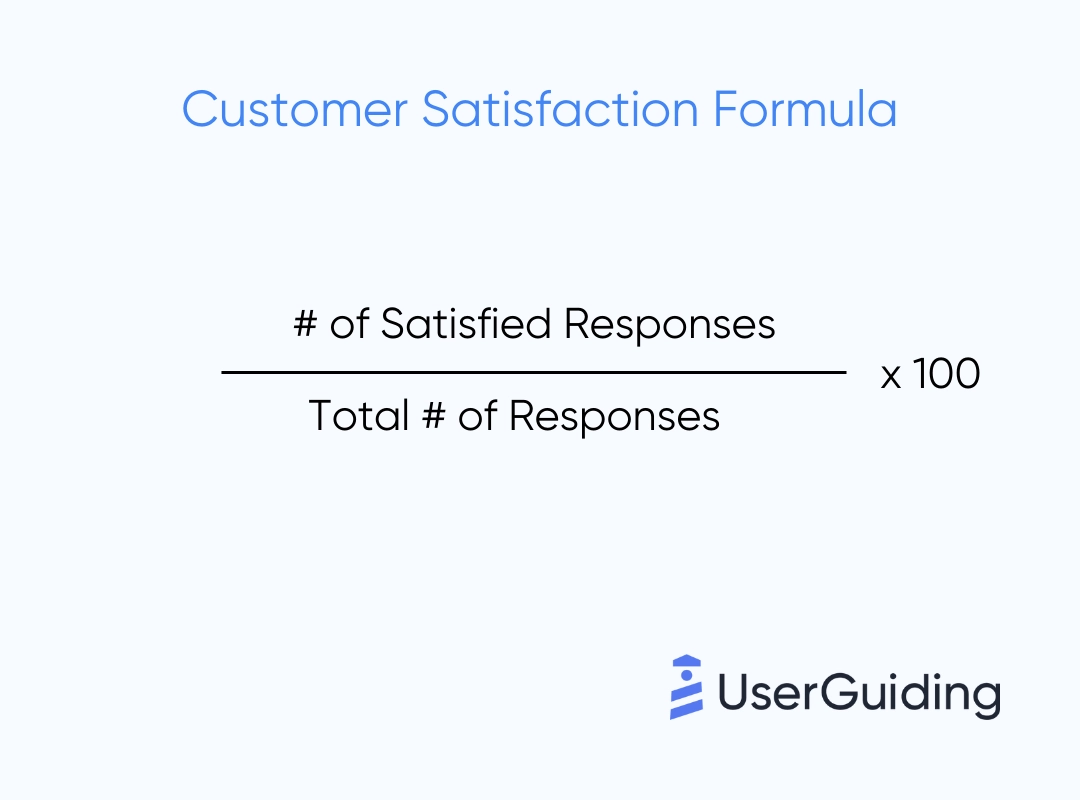 Customer Satisfaction Formula

$\frac{\text{\# of Satisfied Responses}}{\text{Total \# of Responses}} \times 100$

UserGuiding